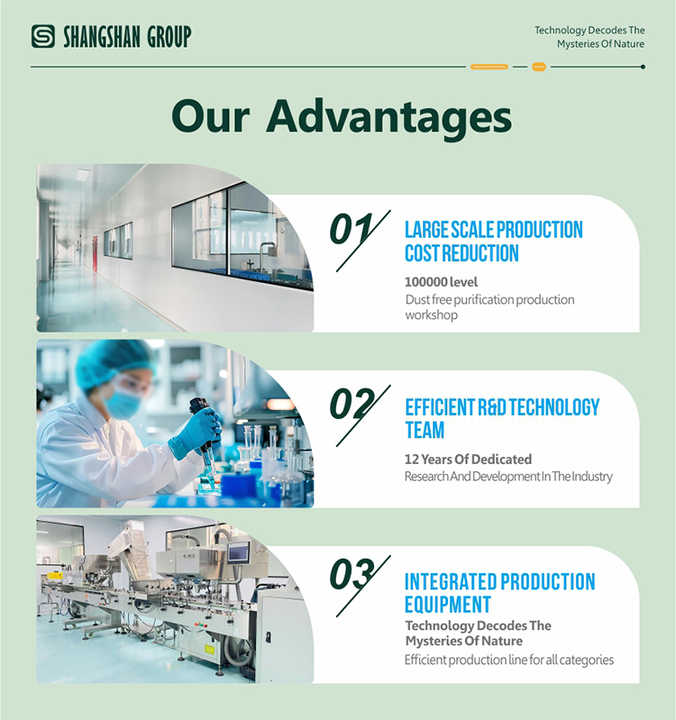 SHANGSHAN GROUP

Technology Decodes The Mysteries Of Nature

Our Advantages

01

LARGE SCALE PRODUCTION COST REDUCTION

100000 level

Dust free purification production workshop

02

EFFICIENT R&D TECHNOLOGY TEAM

12 Years Of Dedicated

Research And Development In The Industry

03

INTEGRATED PRODUCTION EQUIPMENT

Technology Decodes The Mysteries Of Nature

Efficient production line for all categories